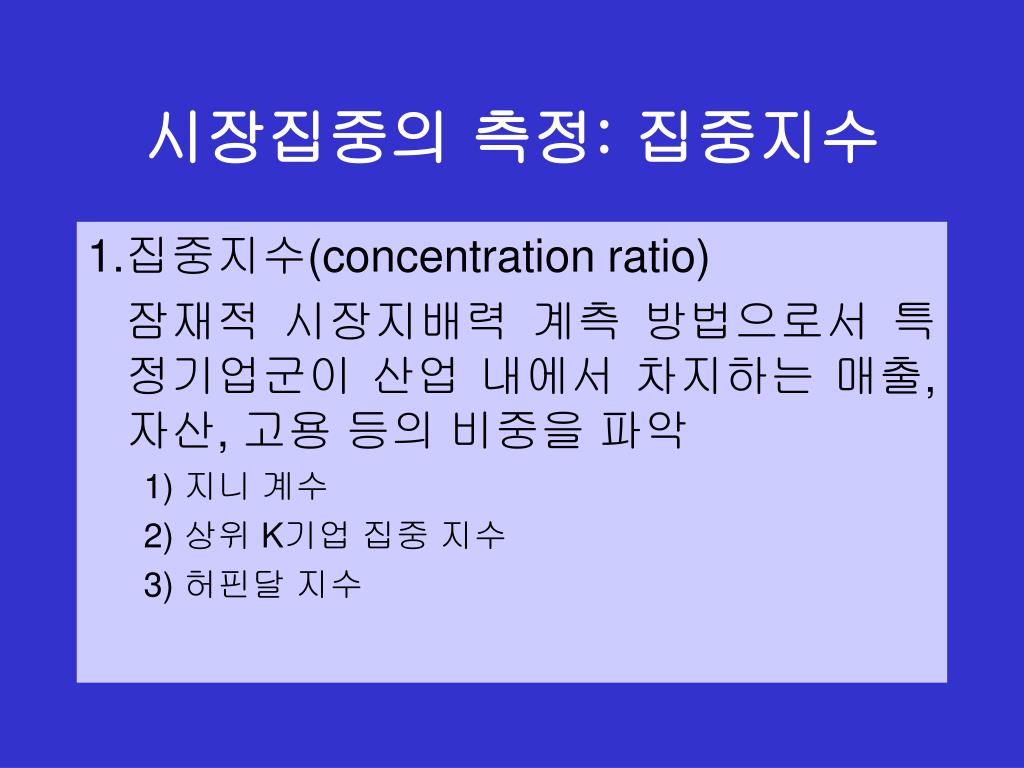 시장집중의 측정: 집중지수

1.집중지수(concentration ratio)

잠재적 시장지배력 계측 방법으로서 특정기업군이 산업 내에서 차지하는 매출, 자산, 고용 등의 비중을 파악

1) 지니 계수

2) 상위 K기업 집중 지수

3) 허핀달 지수